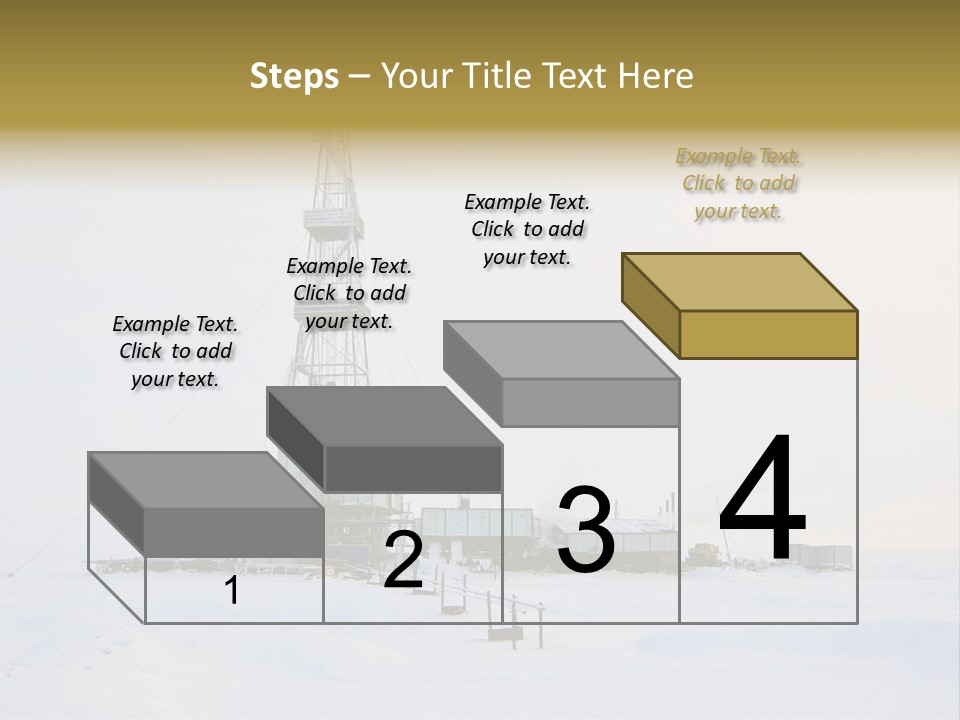 Steps – Your Title Text Here

Example Text. Click to add your text.

Example Text. Click to add your text.

Example Text. Click to add your text.

Example Text. Click to add your text.

1

2

3

4